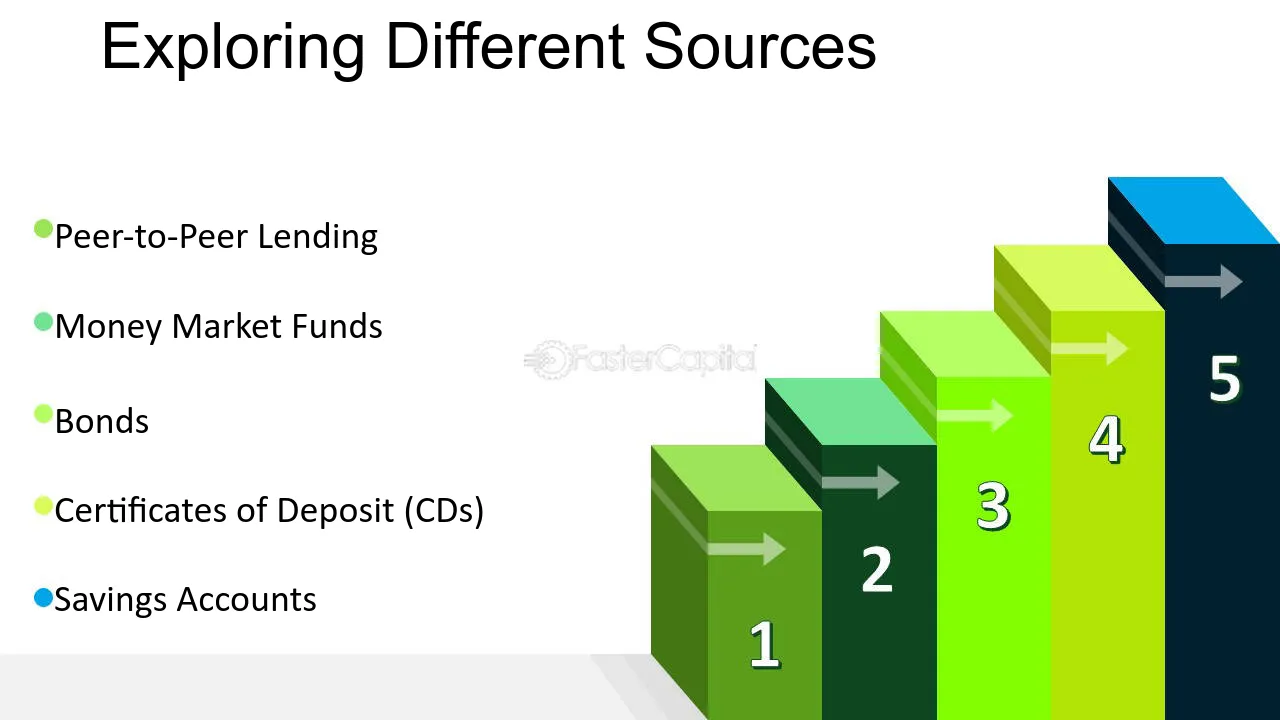 Exploring Different Sources

• Peer-to-Peer Lending

• Money Market Funds

• Bonds

• Certificates of Deposit (CDs)

• Savings Accounts

1
2
3
4
5

FasterCapital